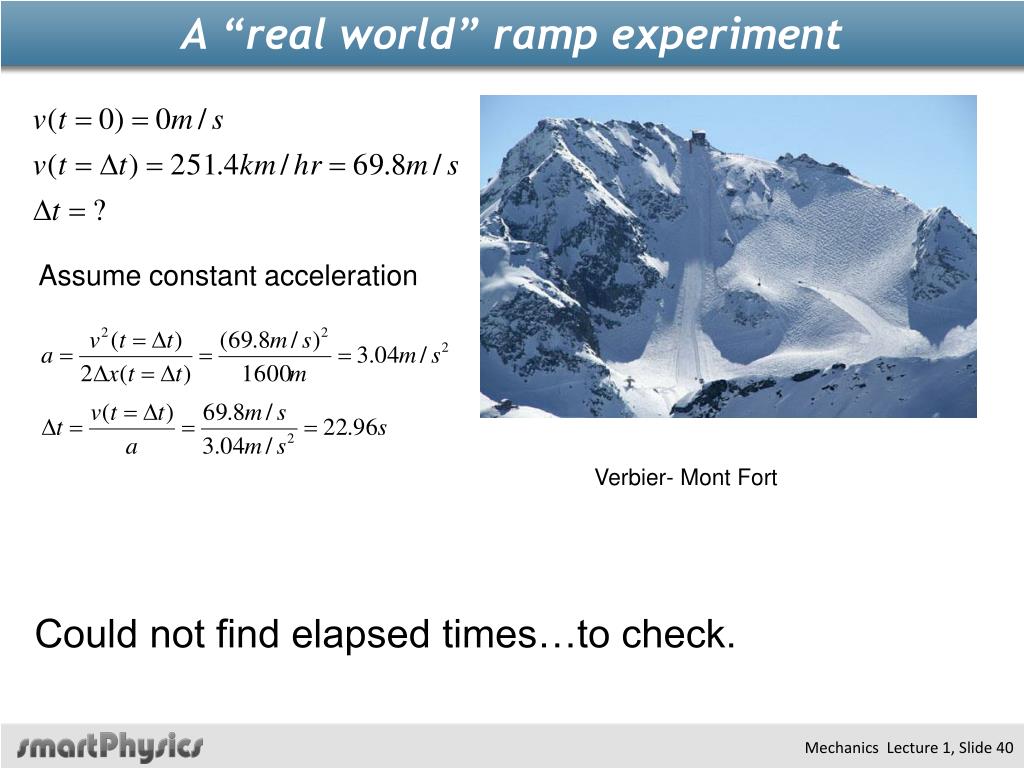 A “real world” ramp experiment

$v(t=0)=0m/s$

$v(t=\Delta t)=251.4km/hr=69.8m/s$

$\Delta t=?$

Assume constant acceleration

$a=\frac{v^2(t=\Delta t)}{2\Delta x(t=\Delta t)}=\frac{(69.8m/s)^2}{1600m}=3.04m/s^2$

$\Delta t=\frac{v(t=\Delta t)}{a}=\frac{69.8m/s}{3.04m/s^2}=22.96s$

Verbier- Mont Fort

Could not find elapsed times…to check.

smartPhysics

Mechanics Lecture 1, Slide 40